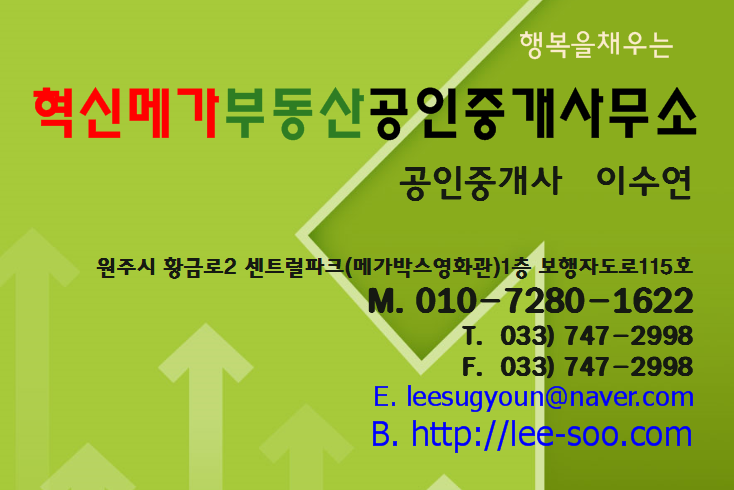 행복을채우는

혁신메가부동산공인중개사무소

공인중개사 이수연

원주시 황금로2 센트럴파크(메가박스영화관)1층 보행자도로115호

M. 010-7280-1622

T. 033) 747-2998

F. 033) 747-2998

E. leesugyoun@naver.com

B. http://lee-soo.com